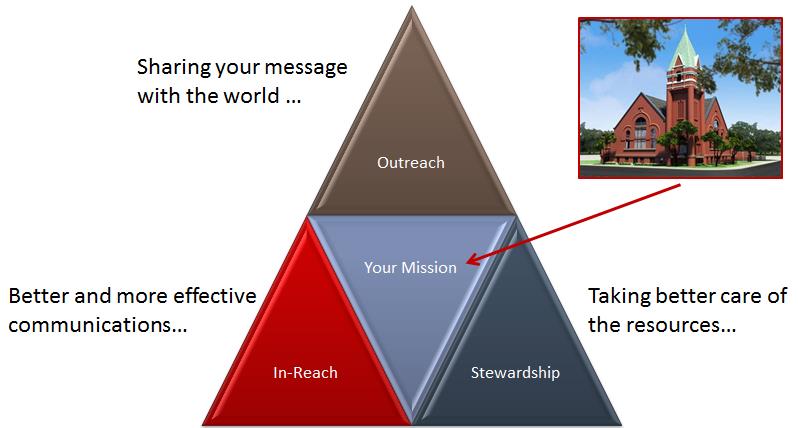 Sharing your message with the world ...

Outreach

Your Mission

Better and more effective communications...

Taking better care of the resources...

In-Reach

Stewardship